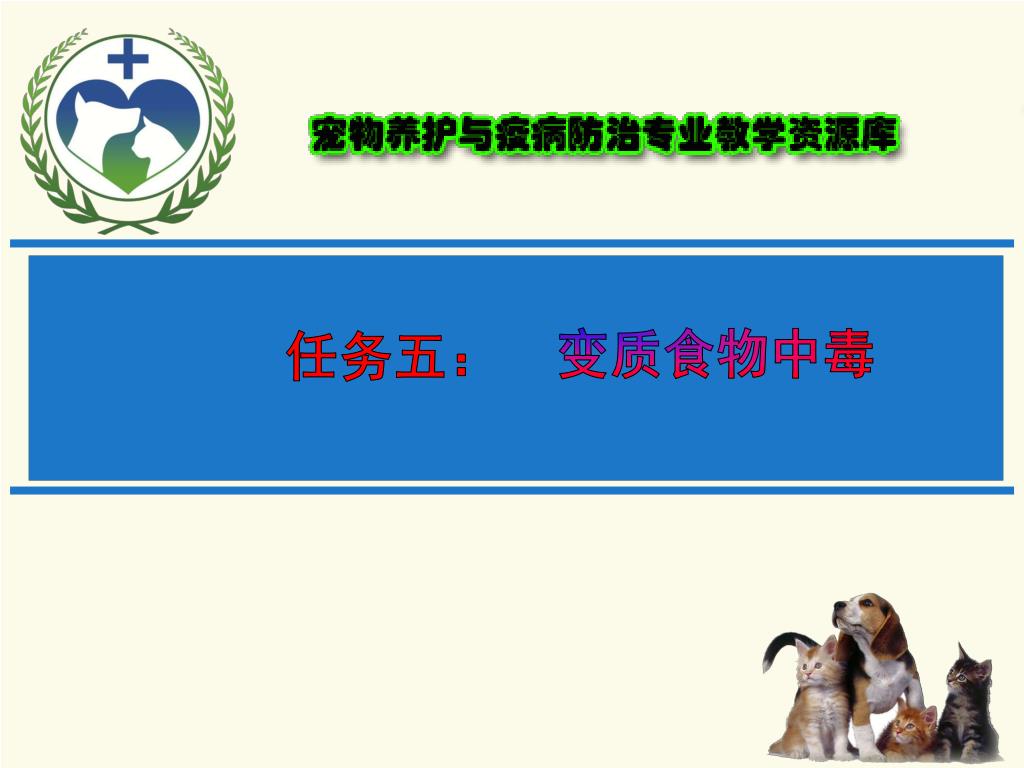 宠物养护与疫病防治专业教学资源库

任务五： 变质食物中毒